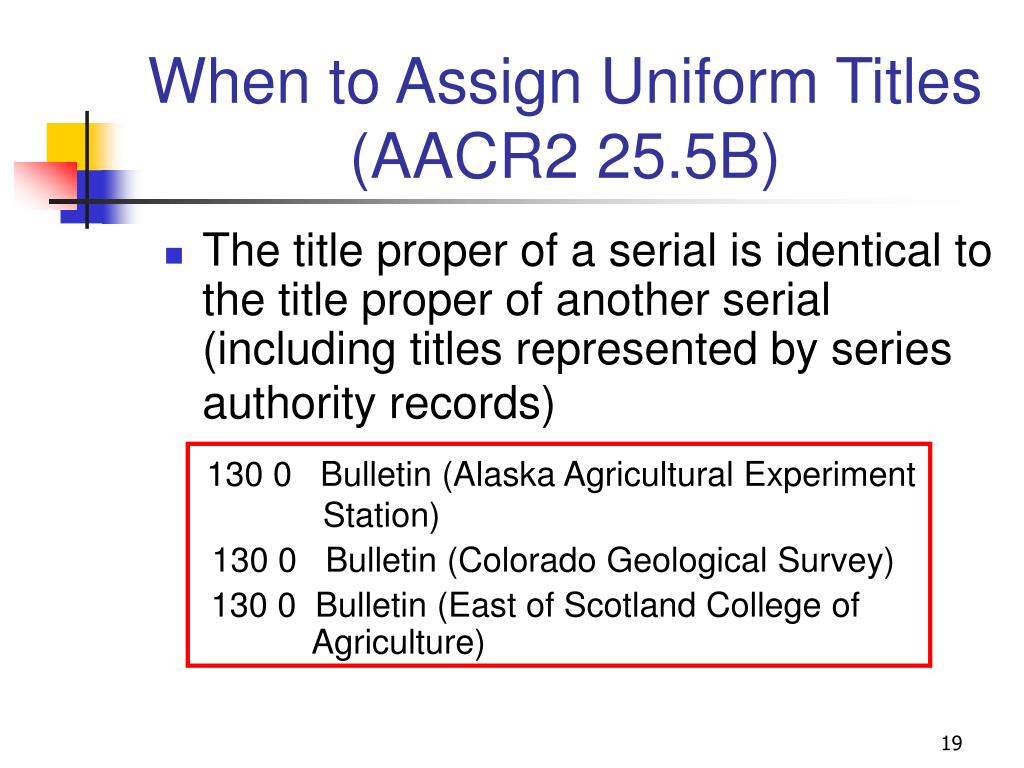 When to Assign Uniform Titles (AACR2 25.5B)

The title proper of a serial is identical to the title proper of another serial (including titles represented by series authority records)

130 0 Bulletin (Alaska Agricultural Experiment Station)
130 0 Bulletin (Colorado Geological Survey)
130 0 Bulletin (East of Scotland College of Agriculture)

19